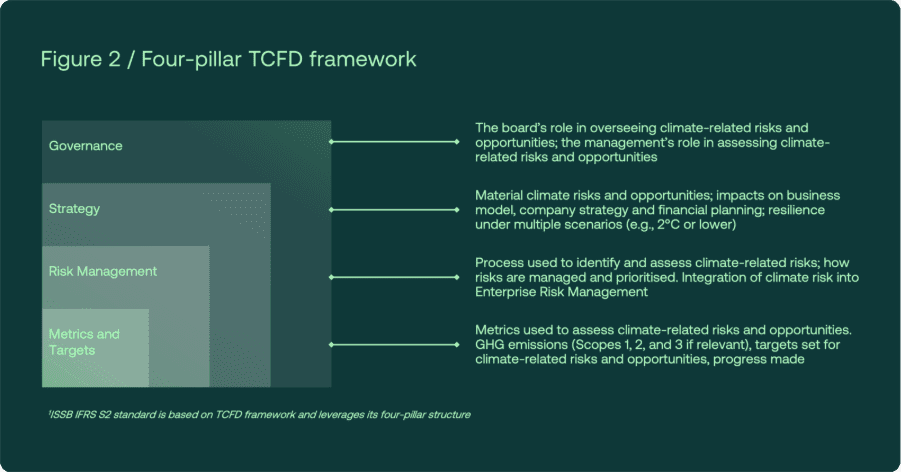 Figure 2 / Four-pillar TCFD framework

Governance

Strategy

Risk Management

Metrics and Targets

The board's role in overseeing climate-related risks and opportunities; the management's role in assessing climate-related risks and opportunities

Material climate risks and opportunities; impacts on business model, company strategy and financial planning; resilience under multiple scenarios (e.g., 2°C or lower)

Process used to identify and assess climate-related risks; how risks are managed and prioritised. Integration of climate risk into Enterprise Risk Management

Metrics used to assess climate-related risks and opportunities. GHG emissions (Scopes 1, 2, and 3 if relevant), targets set for climate-related risks and opportunities, progress made

¹ISSB IFRS S2 standard is based on TCFD framework and leverages its four-pillar structure